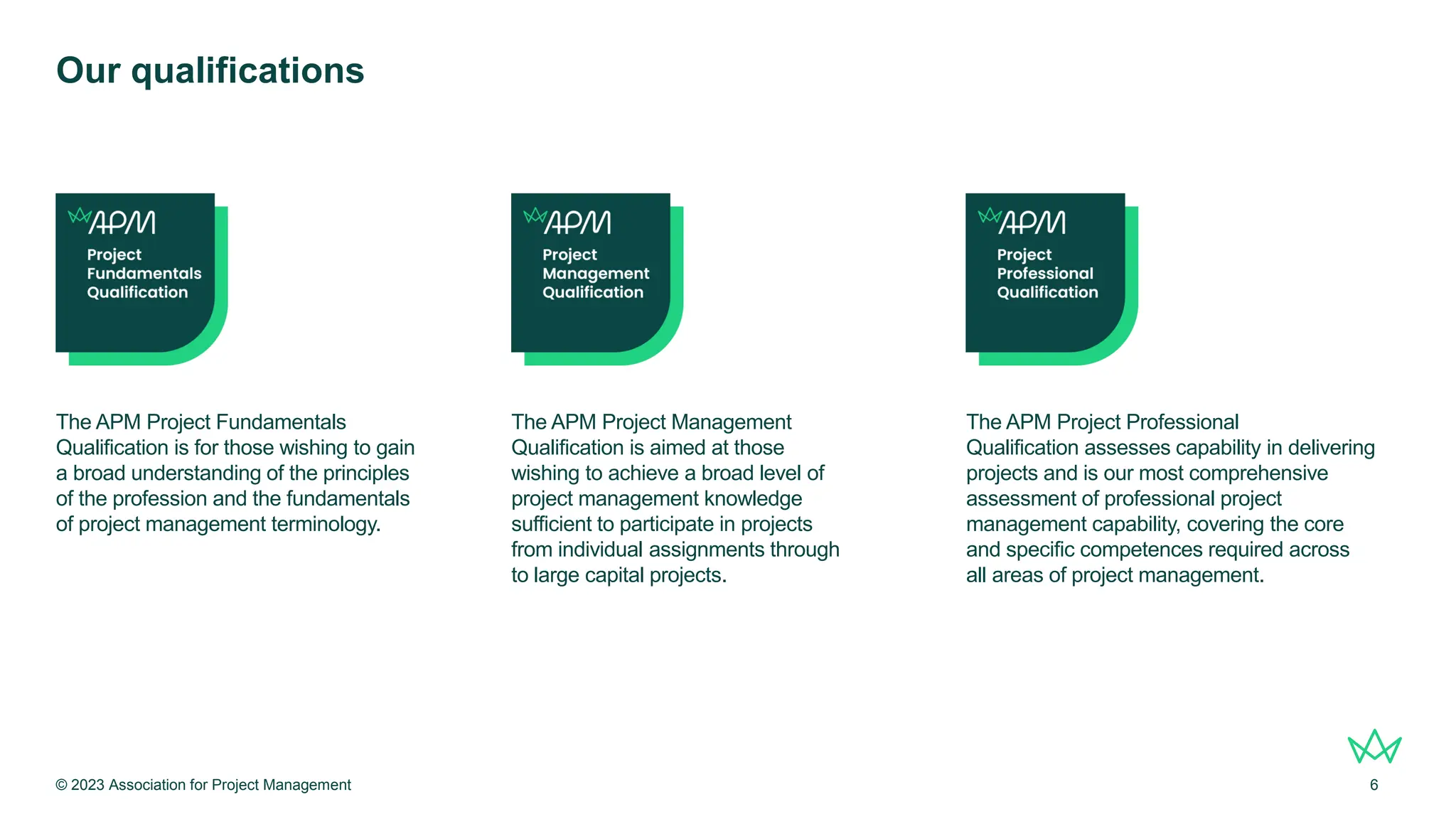 Our qualifications

APM
Project Fundamentals Qualification

The APM Project Fundamentals Qualification is for those wishing to gain a broad understanding of the principles of the profession and the fundamentals of project management terminology.

APM
Project Management Qualification

The APM Project Management Qualification is aimed at those wishing to achieve a broad level of project management knowledge sufficient to participate in projects from individual assignments through to large capital projects.

APM
Project Professional Qualification

The APM Project Professional Qualification assesses capability in delivering projects and is our most comprehensive assessment of professional project management capability, covering the core and specific competences required across all areas of project management.

© 2023 Association for Project Management

6